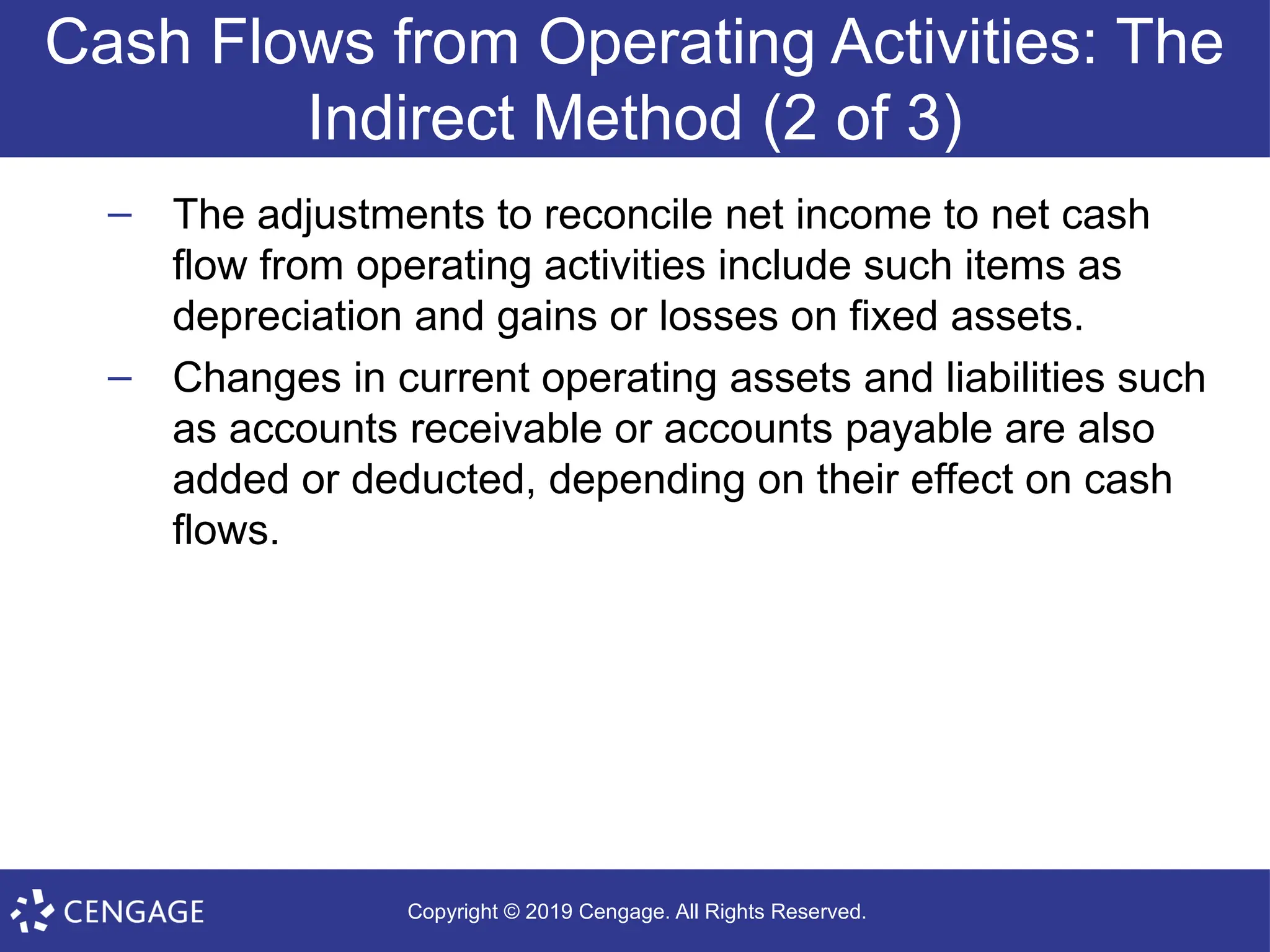 Cash Flows from Operating Activities: The Indirect Method (2 of 3)

– The adjustments to reconcile net income to net cash flow from operating activities include such items as depreciation and gains or losses on fixed assets.

– Changes in current operating assets and liabilities such as accounts receivable or accounts payable are also added or deducted, depending on their effect on cash flows.

CENGAGE

Copyright © 2019 Cengage. All Rights Reserved.